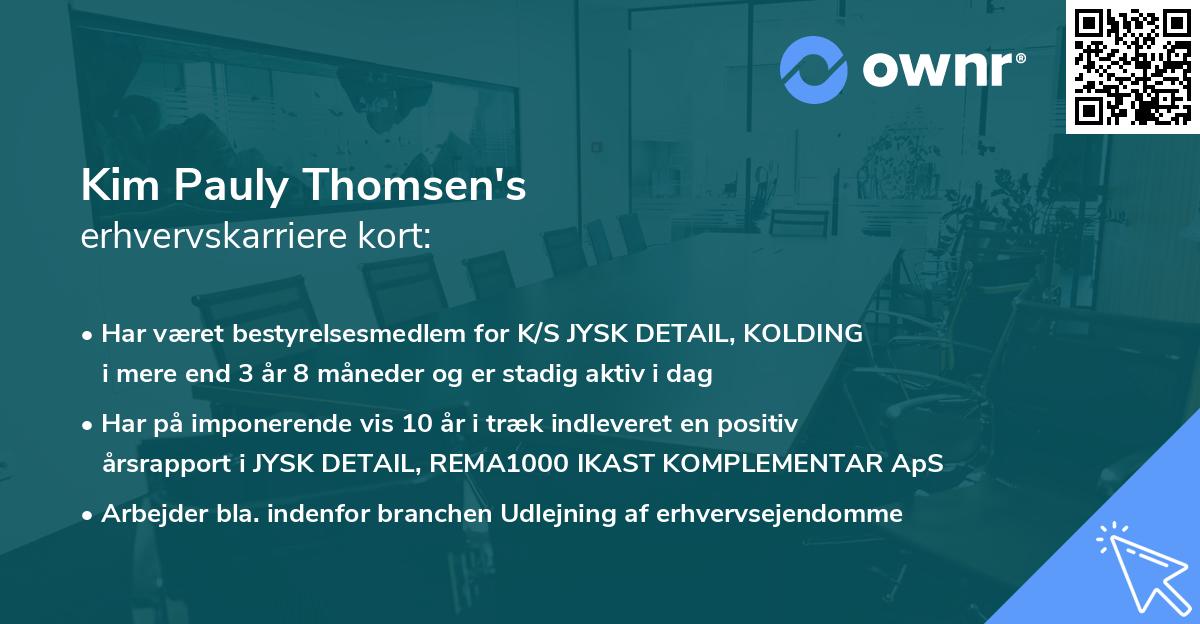 ownr®

Kim Pauly Thomsen's
erhvervskarriere kort:

• Har været bestyrelsesmedlem for K/S JYSK DETAIL, KOLDING i mere end 3 år 8 måneder og er stadig aktiv i dag

• Har på imponerende vis 10 år i træk indleveret en positiv årsrapport i JYSK DETAIL, REMA1000 IKAST KOMPLEMENTAR ApS

• Arbejder bla. indenfor branchen Udlejning af erhvervsejendomme